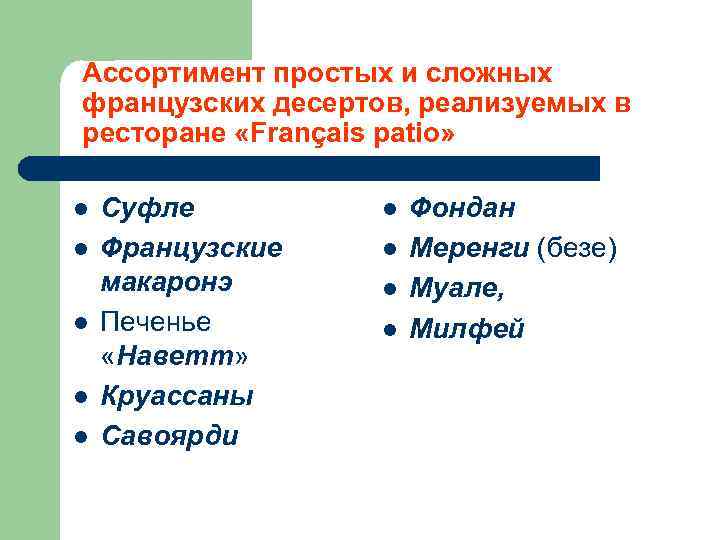 Ассортимент простых и сложных французских десертов, реализуемых в ресторане «Français patio»

- Суфле
- Французские макаронэ
- Печенье «Наветт»
- Круассаны
- Савоярди

- Фондан
- Меренги (безе)
- Муале,
- Милфей